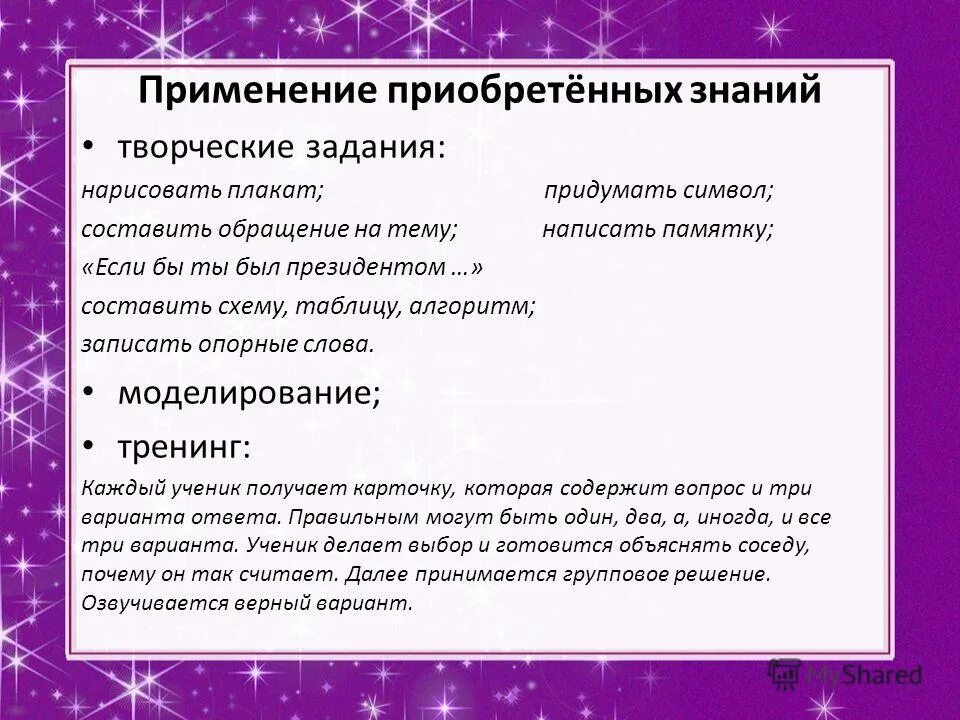 Применение приобретённых знаний

• творческие задания:

нарисовать плакат; придумать символ;

составить обращение на тему; написать памятку;

«Если бы ты был президентом …»

составить схему, таблицу, алгоритм;

записать опорные слова.

• моделирование;

• тренинг:

Каждый ученик получает карточку, которая содержит вопрос и три варианта ответа. Правильным могут быть один, два, а, иногда, и все три варианта. Ученик делает выбор и готовится объяснять соседу, почему он так считает. Далее принимается групповое решение. Озвучивается верный вариант.

MyShared